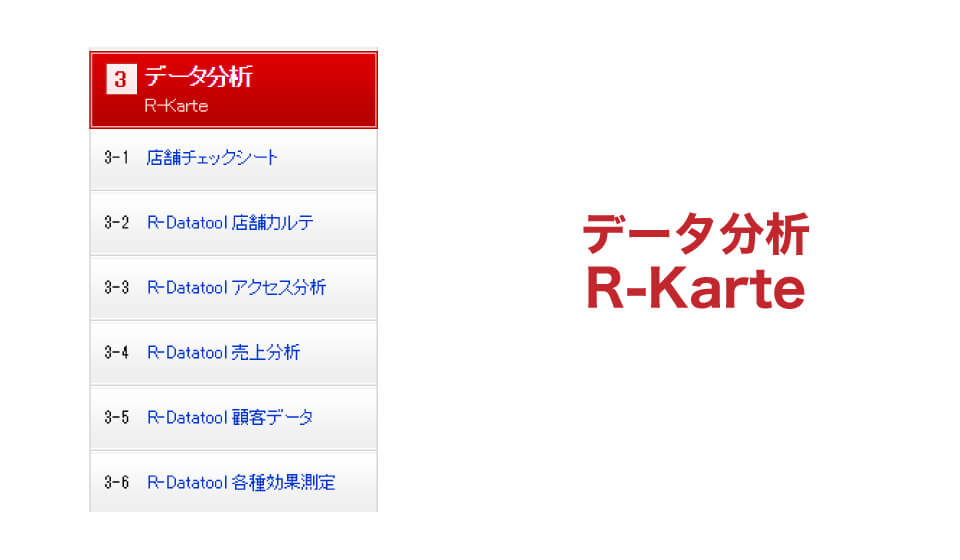 3 データ分析
R-Karte

3-1 店舗チェックシート

3-2 R-Datatool 店舗カルテ

3-3 R-Datatool アクセス分析

3-4 R-Datatool 売上分析

3-5 R-Datatool 顧客データ

3-6 R-Datatool 各種効果測定

データ分析
R-Karte